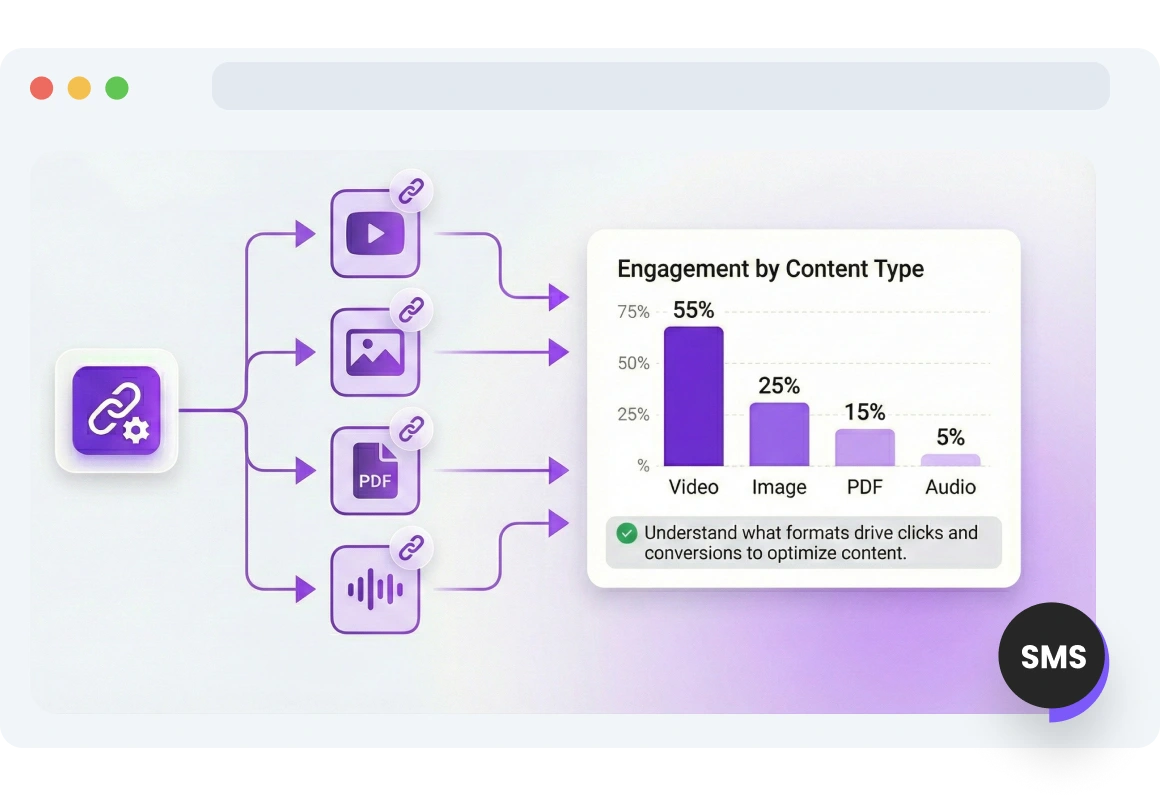 PDF

Engagement by Content Type

75%
50%
25%
%

55%
25%
15%
5%

Video
Image
PDF
Audio

Understand what formats drive clicks and conversions to optimize content.

SMS